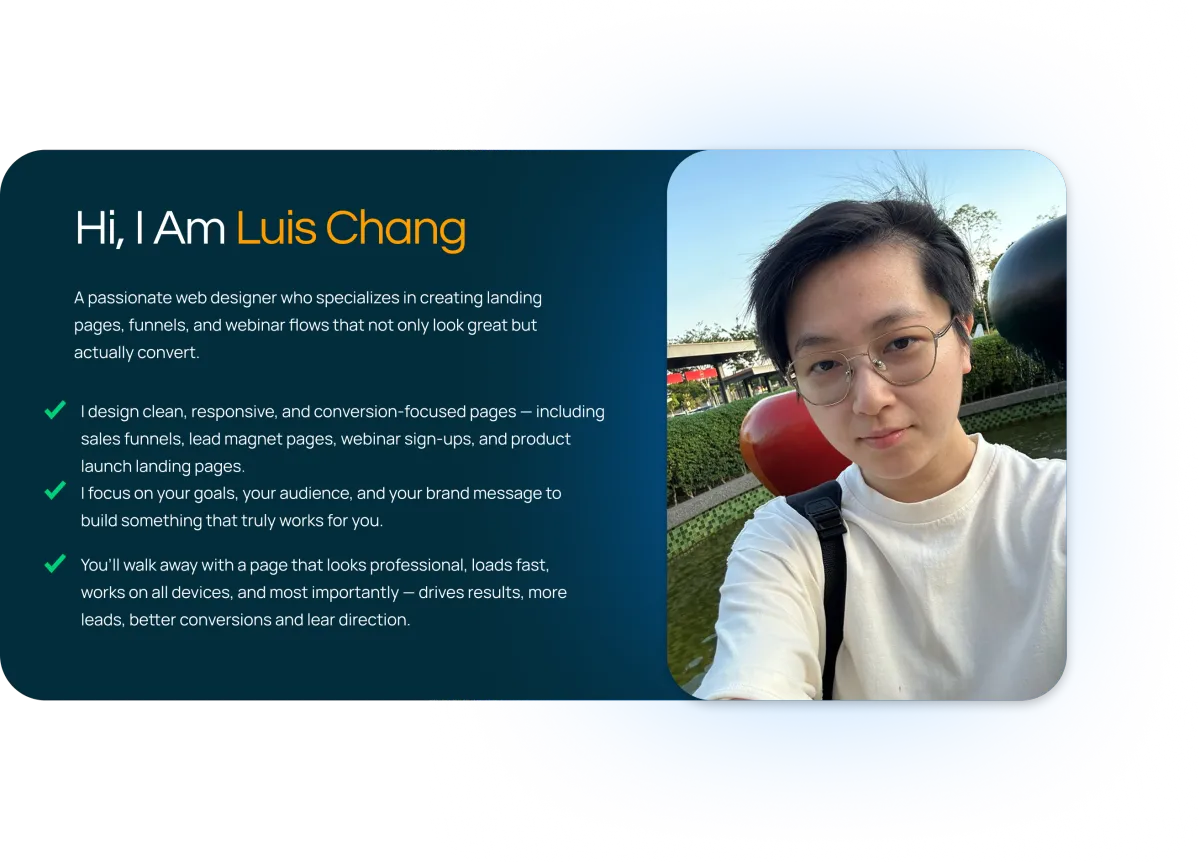 Hi, I Am Luis Chang

A passionate web designer who specializes in creating landing pages, funnels, and webinar flows that not only look great but actually convert.

I design clean, responsive, and conversion-focused pages — including sales funnels, lead magnet pages, webinar sign-ups, and product launch landing pages.

I focus on your goals, your audience, and your brand message to build something that truly works for you.

You'll walk away with a page that looks professional, loads fast, works on all devices, and most importantly — drives results, more leads, better conversions and lear direction.